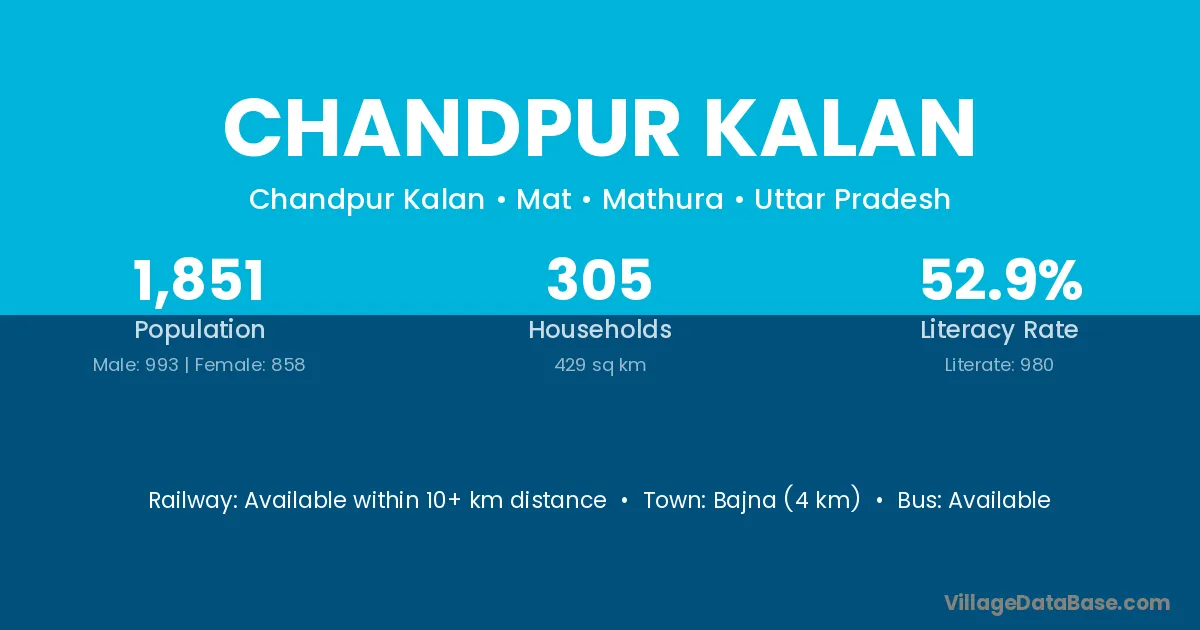 CHANDPUR KALAN

Chandpur Kalan • Mat • Mathura • Uttar Pradesh

1,851
Population
Male: 993 | Female: 858

305
Households
429 sq km

52.9%
Literacy Rate
Literate: 980

Railway: Available within 10+ km distance • Town: Bajna (4 km) • Bus: Available

VillageDataBase.com